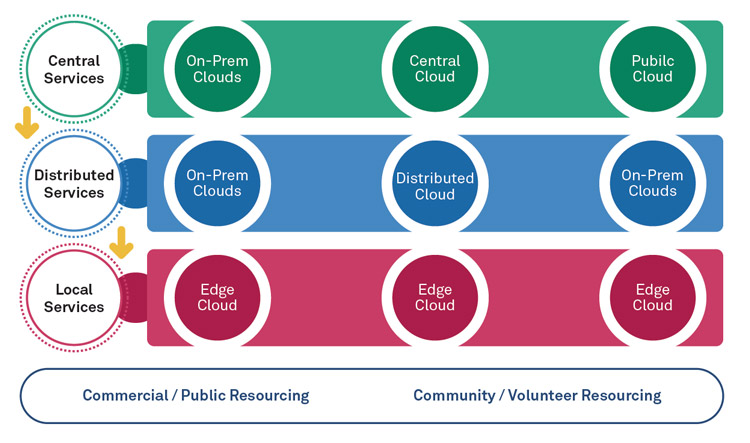 Central Services

On-Prem Clouds

Central Cloud

Pubilc Cloud

Distributed Services

On-Prem Clouds

Distributed Cloud

On-Prem Clouds

Local Services

Edge Cloud

Edge Cloud

Edge Cloud

Commercial / Public Resourcing

Community / Volunteer Resourcing